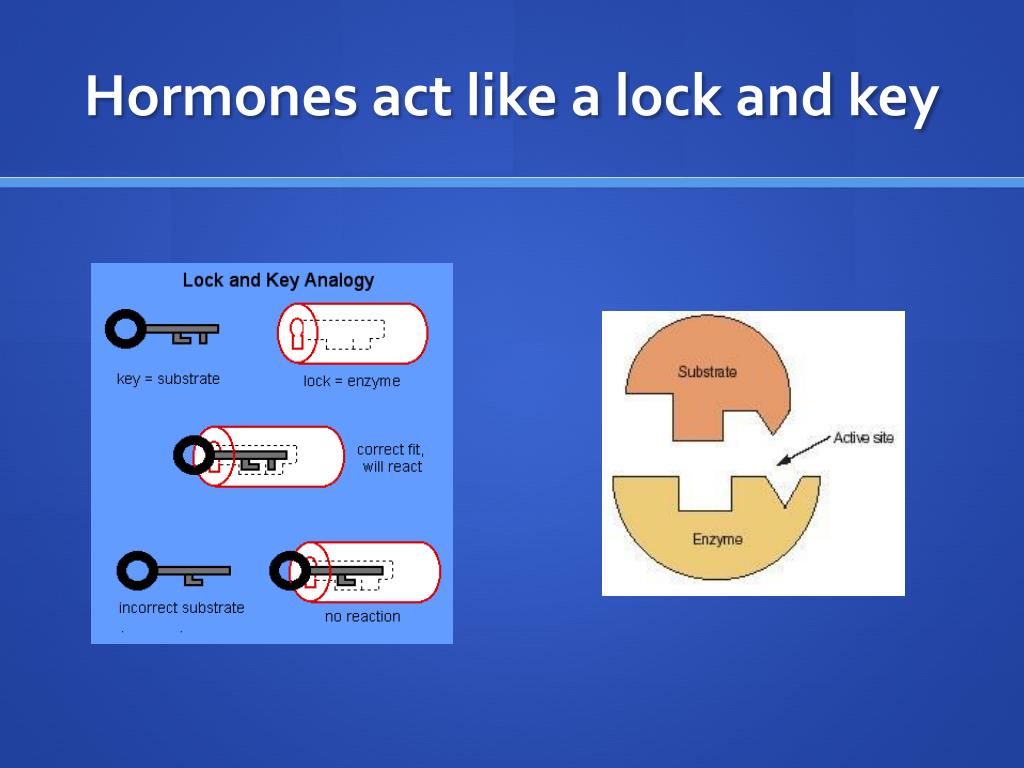 Hormones act like a lock and key

Lock and Key Analogy

key = substrate

lock = enzyme

correct fit, will react

incorrect substrate

no reaction

Substrate

Active site

Enzyme